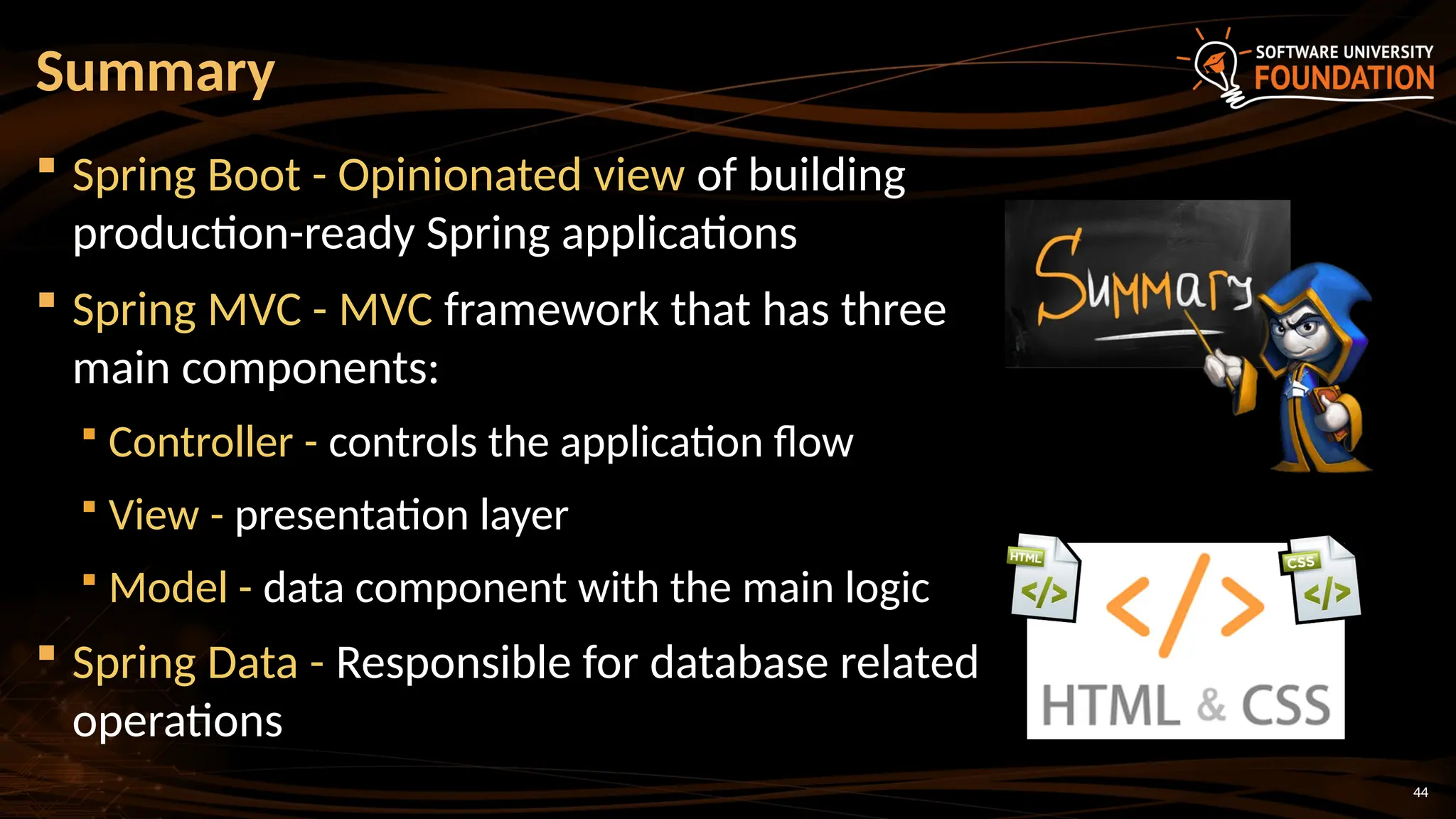 Summary

SOFTWARE UNIVERSITY FOUNDATION

- Spring Boot - Opinionated view of building production-ready Spring applications
- Spring MVC - MVC framework that has three main components:
  - Controller - controls the application flow
  - View - presentation layer
  - Model - data component with the main logic
- Spring Data - Responsible for database related operations

Summary

HTML
</>
</>
CSS
</>
HTML & CSS

44